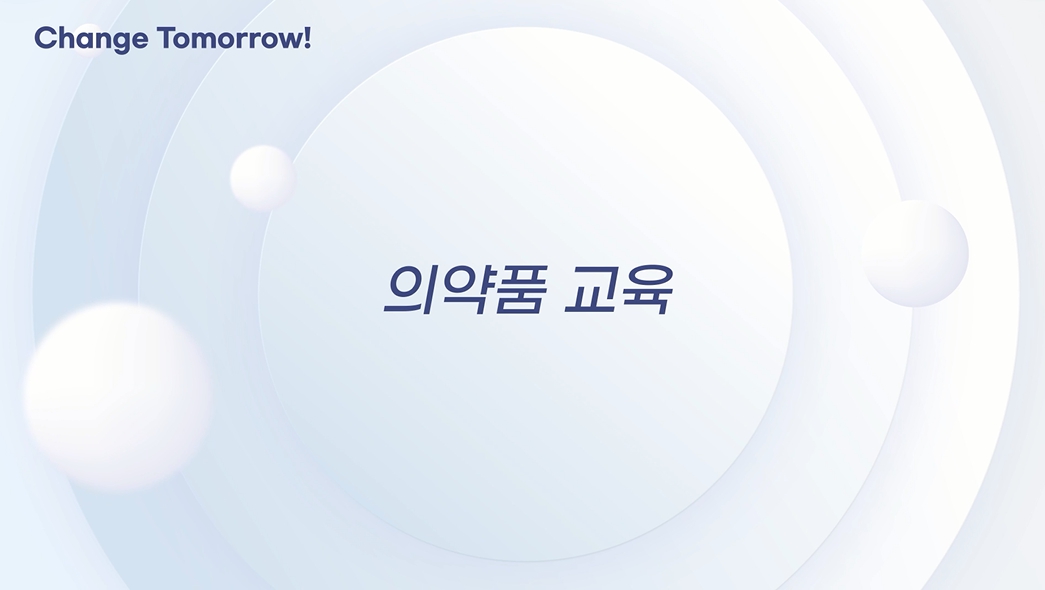 Change Tomorrow!

의약품 교육